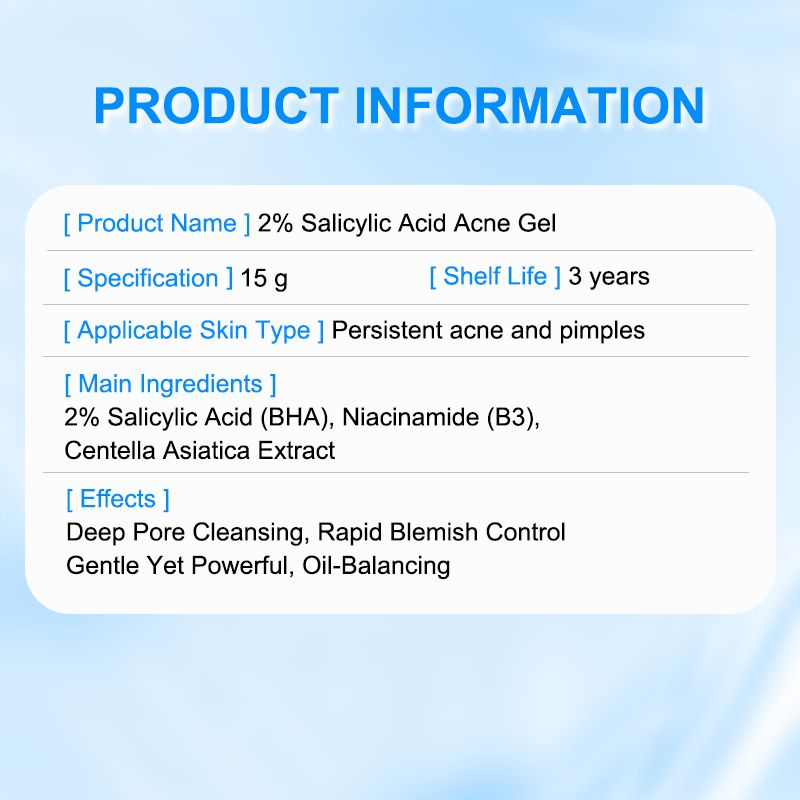 PRODUCT INFORMATION

[ Product Name ] 2% Salicylic Acid Acne Gel

[ Specification ] 15 g [ Shelf Life ] 3 years

[ Applicable Skin Type ] Persistent acne and pimples

[ Main Ingredients ]
2% Salicylic Acid (BHA), Niacinamide (B3), Centella Asiatica Extract

[ Effects ]
Deep Pore Cleansing, Rapid Blemish Control
Gentle Yet Powerful, Oil-Balancing